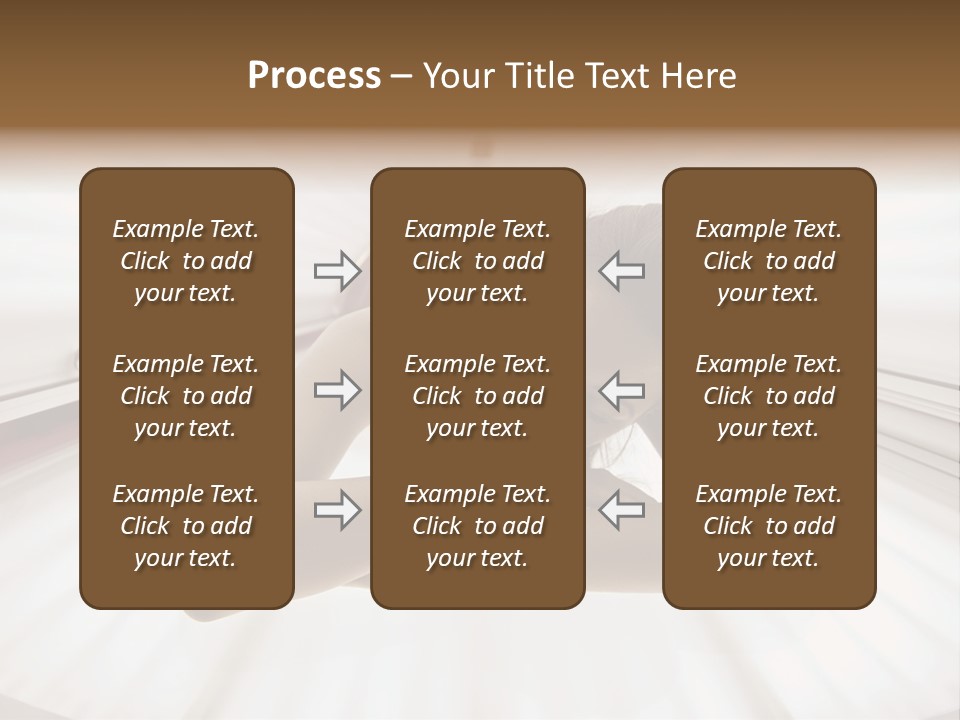 Process – Your Title Text Here

Example Text. Click to add your text.

Example Text. Click to add your text.

Example Text. Click to add your text.

Example Text. Click to add your text.

Example Text. Click to add your text.

Example Text. Click to add your text.

Example Text. Click to add your text.

Example Text. Click to add your text.

Example Text. Click to add your text.